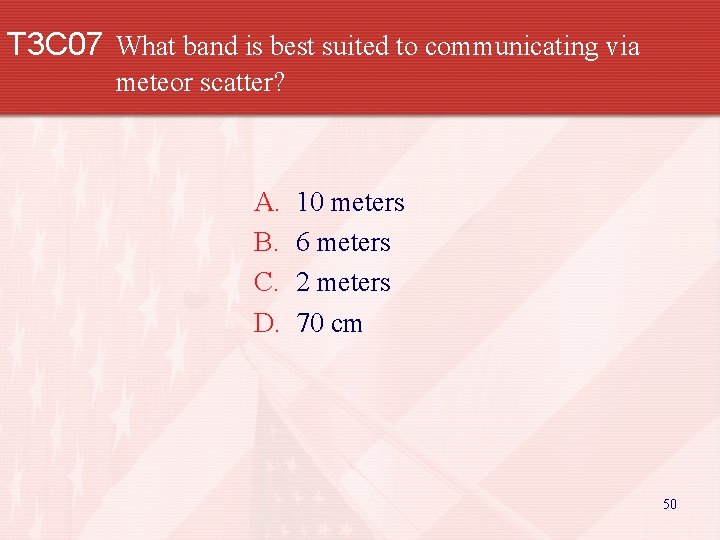 T3C07 What band is best suited to communicating via meteor scatter?

A. 10 meters
B. 6 meters
C. 2 meters
D. 70 cm

50